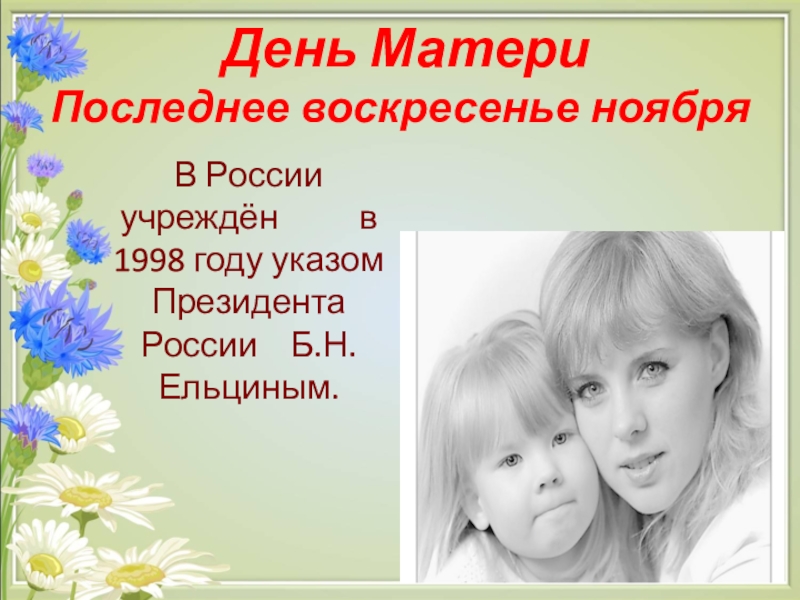 День Матери
Последнее воскресенье ноября

В России учреждён в 1998 году указом Президента России Б.Н. Ельциным.